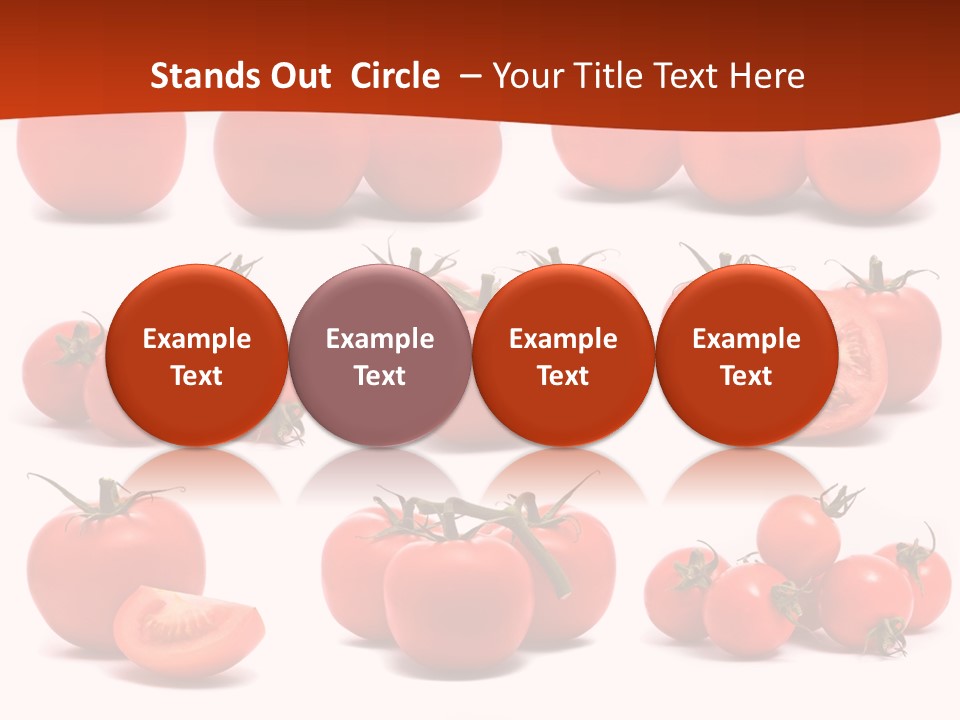 Stands Out Circle – Your Title Text Here

Example Text

Example Text

Example Text

Example Text